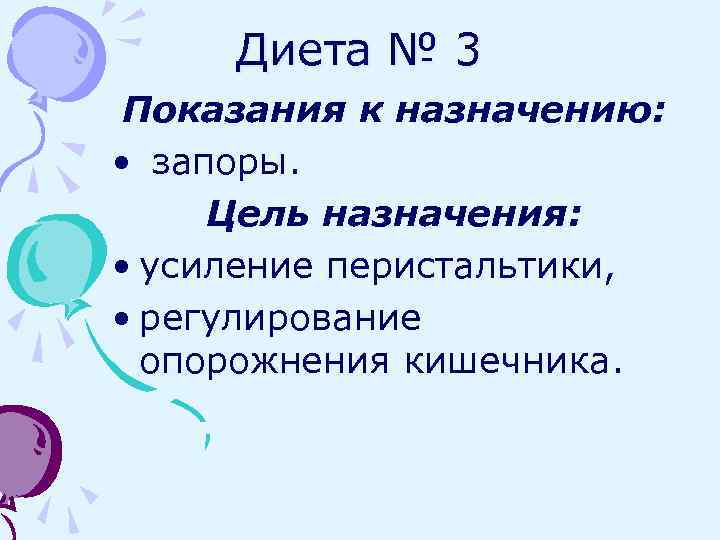 Диета № 3

Показания к назначению:

• запоры.

Цель назначения:

• усиление перистальтики,
• регулирование опорожнения кишечника.